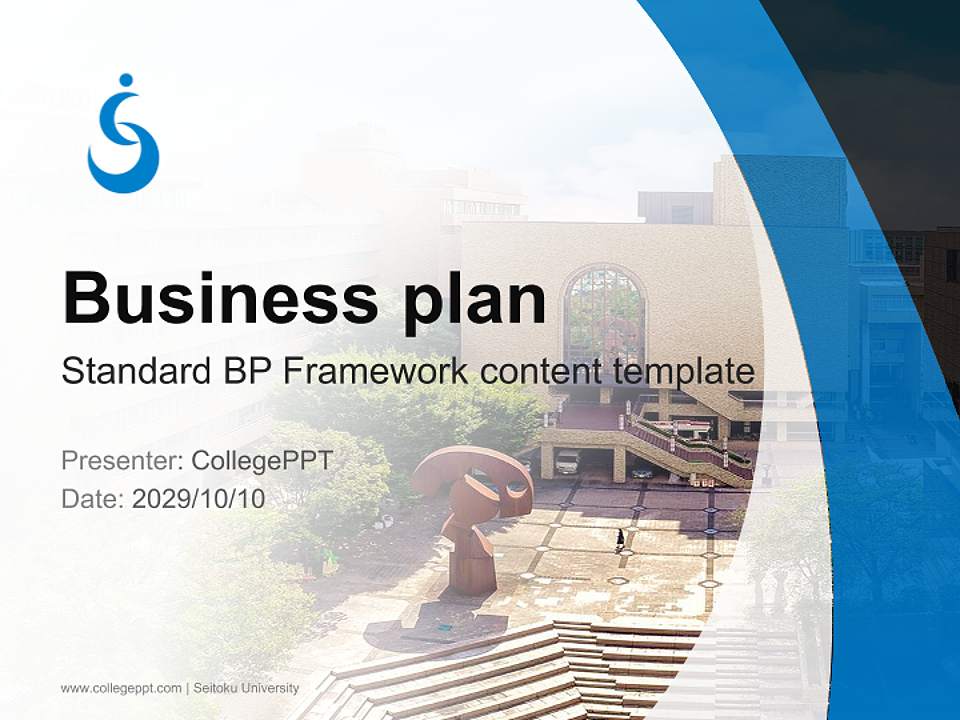 Business plan

Standard BP Framework content template

Presenter: CollegePPT

Date: 2029/10/10

www.collegeppt.com | Seitoku University